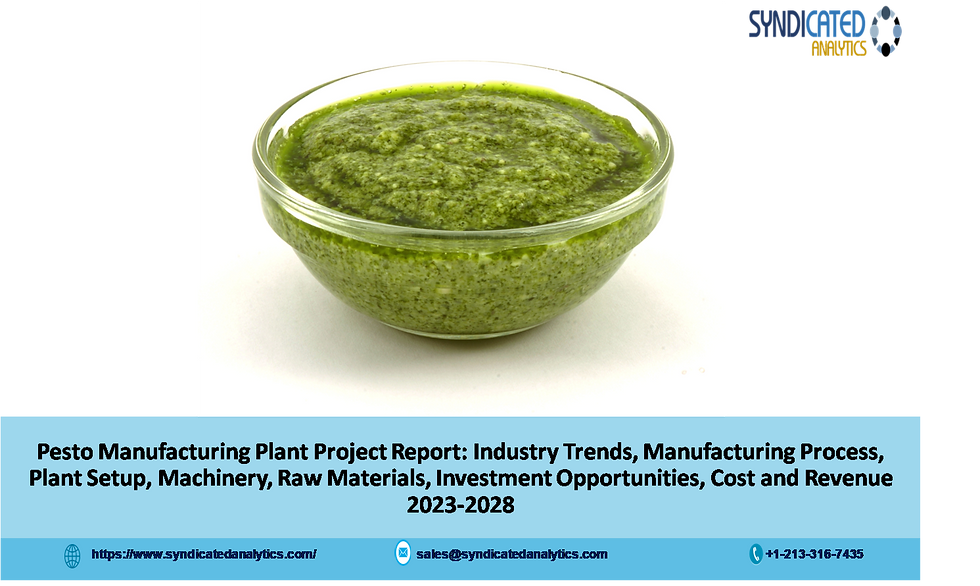 SYNDICATED
ANALYTICS

Pesto Manufacturing Plant Project Report: Industry Trends, Manufacturing Process, Plant Setup, Machinery, Raw Materials, Investment Opportunities, Cost and Revenue 2023-2028

https://www.syndicatedanalytics.com/
sales@syndicatedanalytics.com
+1-213-316-7435